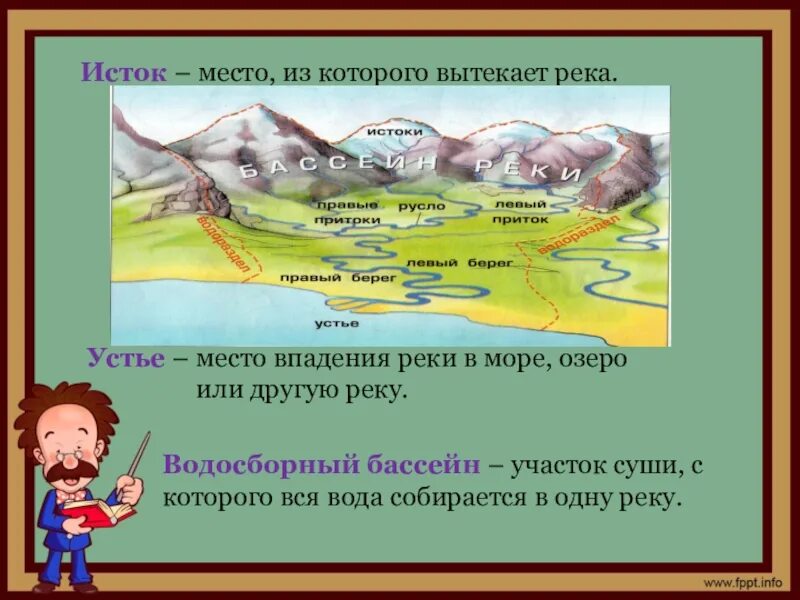 Исток – место, из которого вытекает река.

истоки
БАССЕЙН РЕКИ
правые притоки
русло
левый приток
водораздел
водораздел
левый берег
правый берег
устье

Устье – место впадения реки в море, озеро или другую реку.

Водосборный бассейн – участок суши, с которого вся вода собирается в одну реку.

www.fppt.info